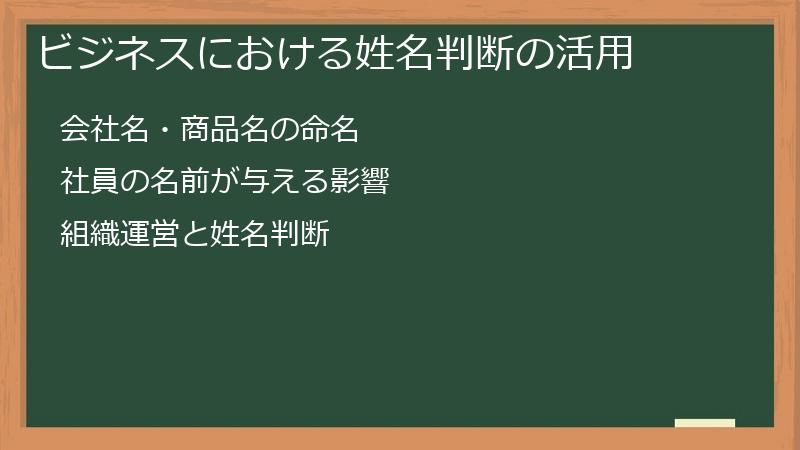 ビジネスにおける姓名判断の活用

会社名・商品名の命名

社員の名前が与える影響

組織運営と姓名判断